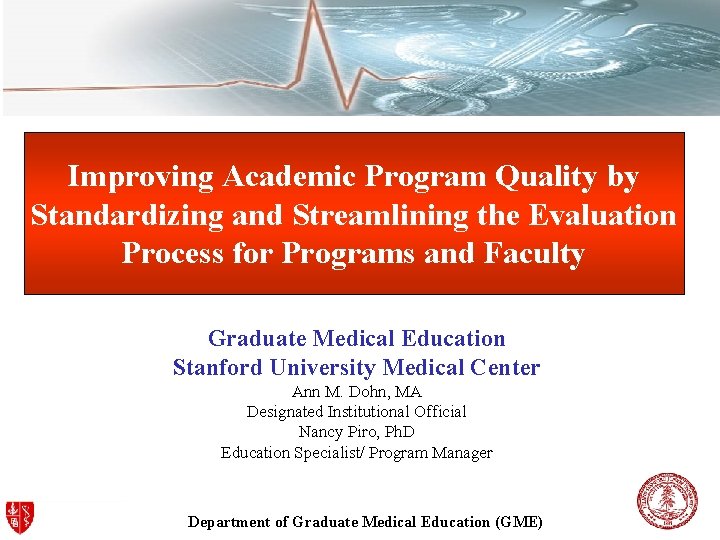 Improving Academic Program Quality by Standardizing and Streamlining the Evaluation Process for Programs and Faculty

Graduate Medical Education
Stanford University Medical Center
Ann M. Dohn, MA
Designated Institutional Official
Nancy Piro, PhD
Education Specialist/ Program Manager

Department of Graduate Medical Education (GME)